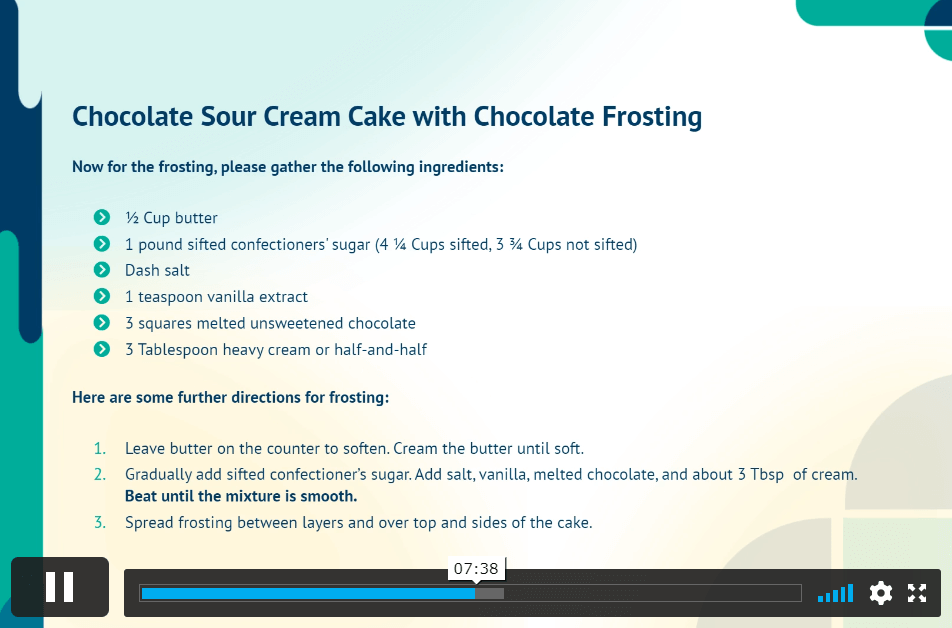 Chocolate Sour Cream Cake with Chocolate Frosting

Now for the frosting, please gather the following ingredients:

½ Cup butter
1 pound sifted confectioners' sugar (4 ¼ Cups sifted, 3 ¾ Cups not sifted)
Dash salt
1 teaspoon vanilla extract
3 squares melted unsweetened chocolate
3 Tablespoon heavy cream or half-and-half

Here are some further directions for frosting:

1. Leave butter on the counter to soften. Cream the butter until soft.
2. Gradually add sifted confectioner's sugar. Add salt, vanilla, melted chocolate, and about 3 Tbsp of cream. Beat until the mixture is smooth.
3. Spread frosting between layers and over top and sides of the cake.

07:38